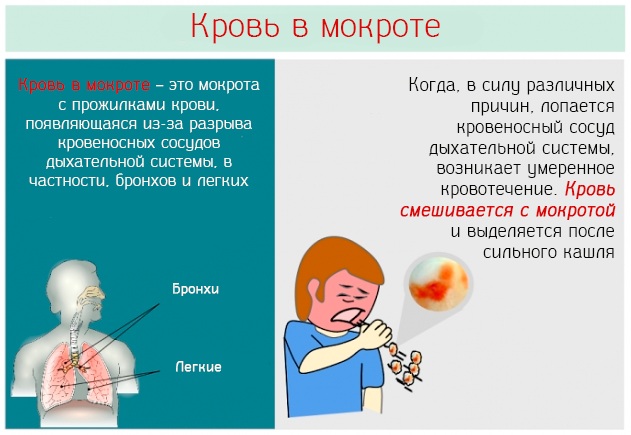 Кровь в мокроте

Кровь в мокроте – это мокрота с прожилками крови, появляющаяся из-за разрыва кровеносных сосудов дыхательной системы, в частности, бронхов и легких

Бронхи

Легкие

Когда, в силу различных причин, лопается кровеносный сосуд дыхательной системы, возникает умеренное кровотечение. Кровь смешивается с мокротой и выделяется после сильного кашля